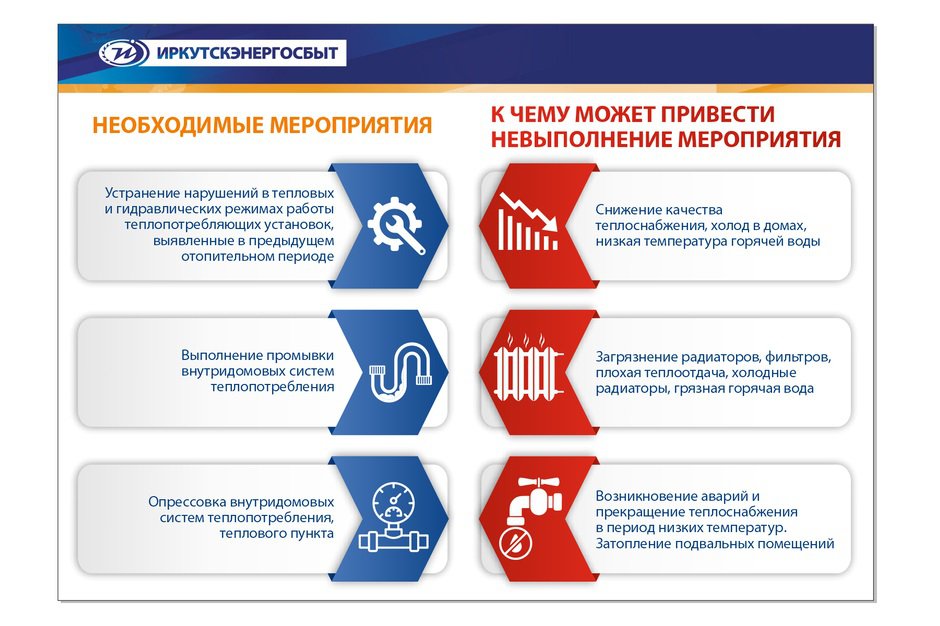 ИРКУТСКЭНЕРГОСБЫТ

НЕОБХОДИМЫЕ МЕРОПРИЯТИЯ

Устранение нарушений в тепловых и гидравлических режимах работы теплопотребляющих установок, выявленные в предыдущем отопительном периоде

Выполнение промывки внутридомовых систем теплопотребления

Опрессовка внутридомовых систем теплопотребления, теплового пункта

К ЧЕМУ МОЖЕТ ПРИВЕСТИ НЕВЫПОЛНЕНИЕ МЕРОПРИЯТИЯ

Снижение качества теплоснабжения, холод в домах, низкая температура горячей воды

Загрязнение радиаторов, фильтров, плохая теплоотдача, холодные радиаторы, грязная горячая вода

Возникновение аварий и прекращение теплоснабжения в период низких температур. Затопление подвальных помещений